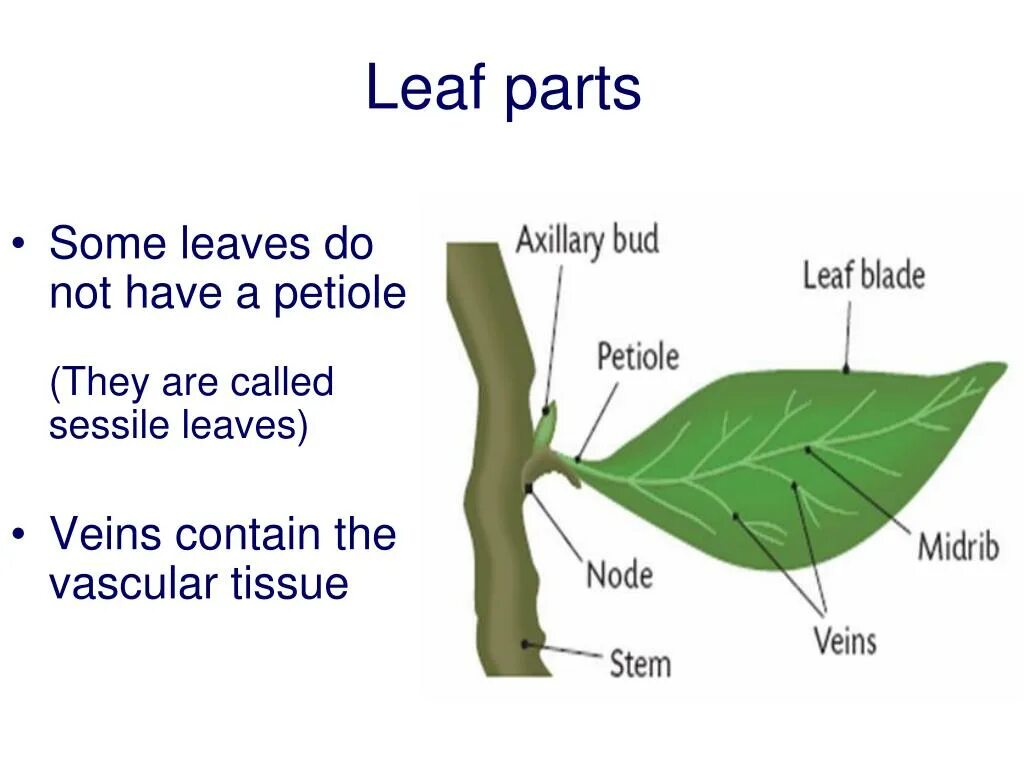 Leaf parts

• Some leaves do not have a petiole

(They are called sessile leaves)

• Veins contain the vascular tissue

Axillary bud
Leaf blade
Petiole
Midrib
Node
Veins
Stem